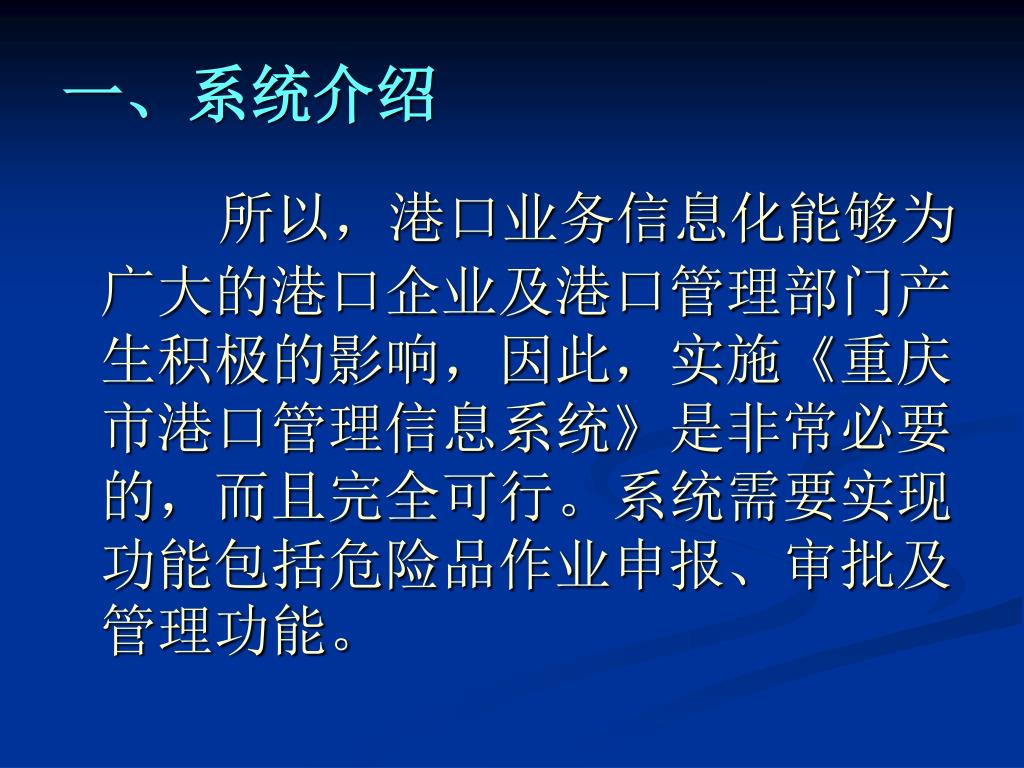 一、系统介绍

所以，港口业务信息化能够为广大的港口企业及港口管理部门产生积极的影响，因此，实施《重庆市港口管理信息系统》是非常必要的，而且完全可行。系统需要实现功能包括危险品作业申报、审批及管理功能。